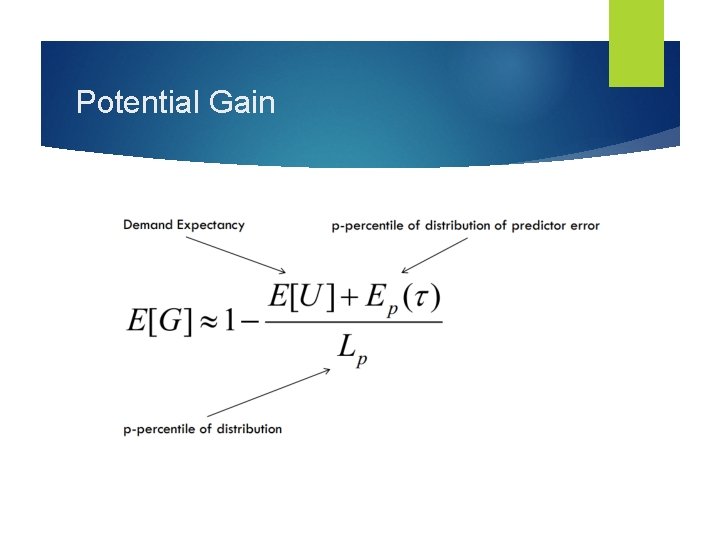 Potential Gain

Demand Expectancy

p-percentile of distribution of predictor error

$E[G] \approx 1 - \frac{E[U] + E_p(\tau)}{L_p}$

p-percentile of distribution